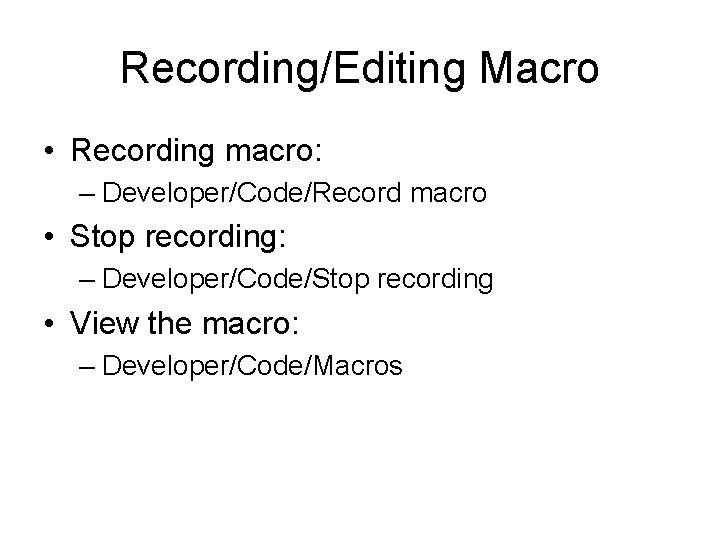 Recording/Editing Macro

• Recording macro:
  – Developer/Code/Record macro
• Stop recording:
  – Developer/Code/Stop recording
• View the macro:
  – Developer/Code/Macros